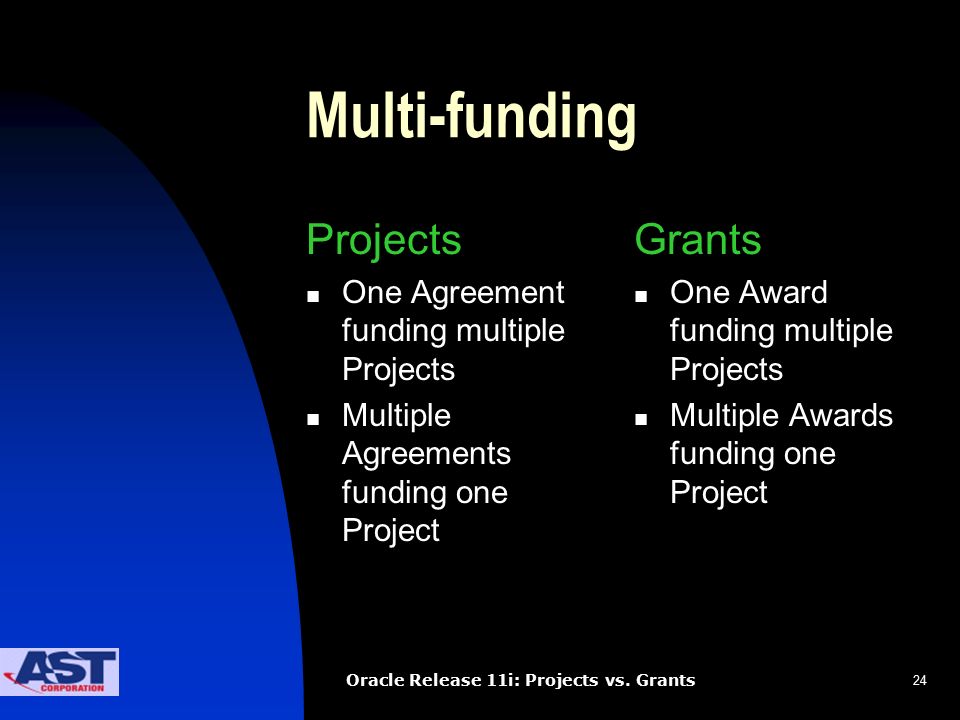 Multi-funding

Projects

- One Agreement funding multiple Projects
- Multiple Agreements funding one Project

Grants

- One Award funding multiple Projects
- Multiple Awards funding one Project

AST CORPORATION

Oracle Release 11i: Projects vs. Grants

24